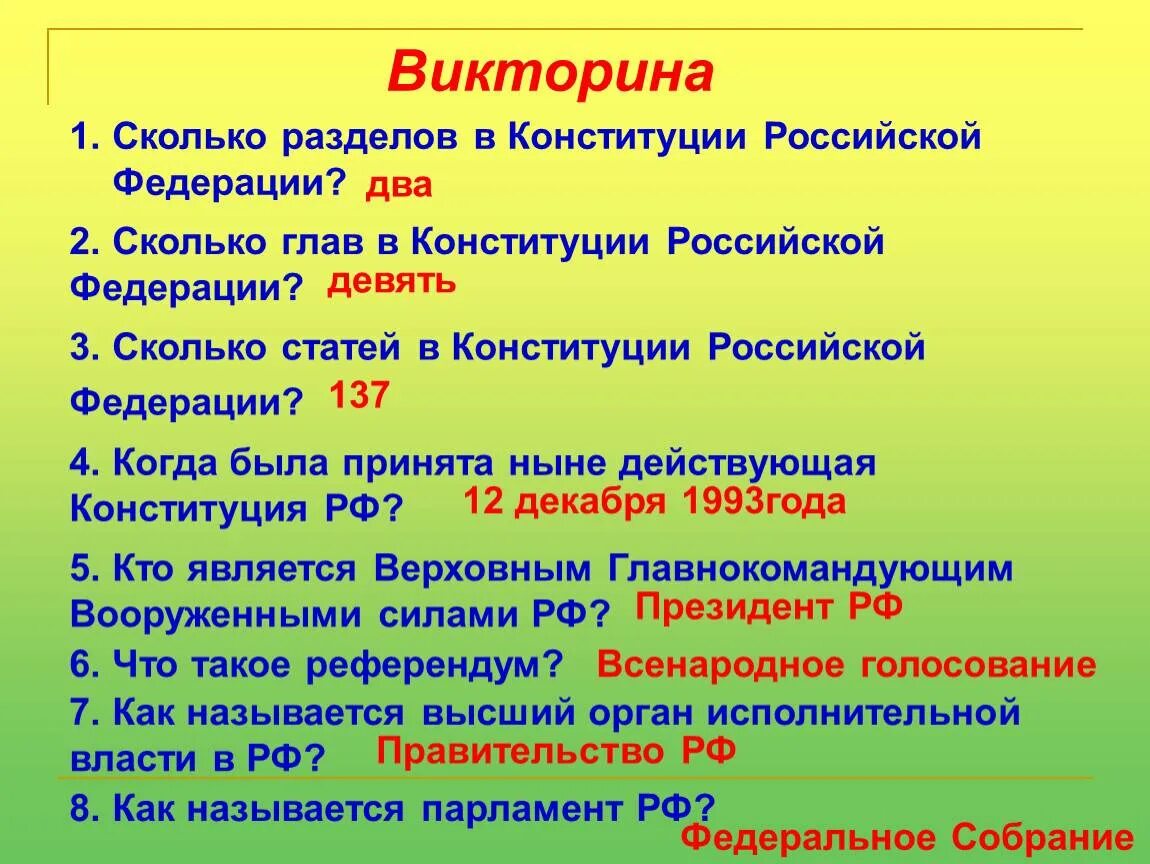 Викторина

1. Сколько разделов в Конституции Российской Федерации? два

2. Сколько глав в Конституции Российской Федерации? девять

3. Сколько статей в Конституции Российской Федерации? 137

4. Когда была принята ныне действующая Конституция РФ? 12 декабря 1993года

5. Кто является Верховным Главнокомандующим Вооруженными силами РФ? Президент РФ

6. Что такое референдум? Всенародное голосование

7. Как называется высший орган исполнительной власти в РФ? Правительство РФ

8. Как называется парламент РФ? Федеральное Собрание